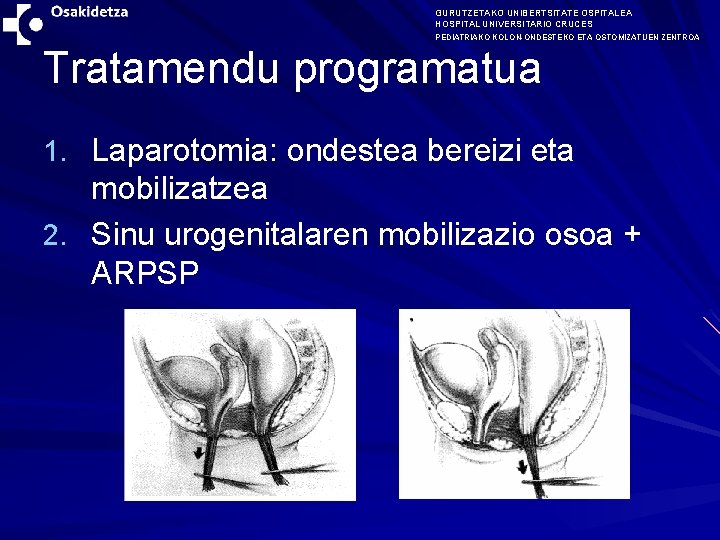 Osakidetza

GURUTZETAKO UNIBERTSITATE OSPITALEA
HOSPITAL UNIVERSITARIO CRUCES
PEDIATRIAKO KOLON ONDESTEKO ETA OSTOMIZATUEN ZENTROA

Tratamendu programatua

1. Laparotomia: ondestea bereizi eta mobilizatzea
2. Sinu urogenitalaren mobilizazio osoa + ARPSP